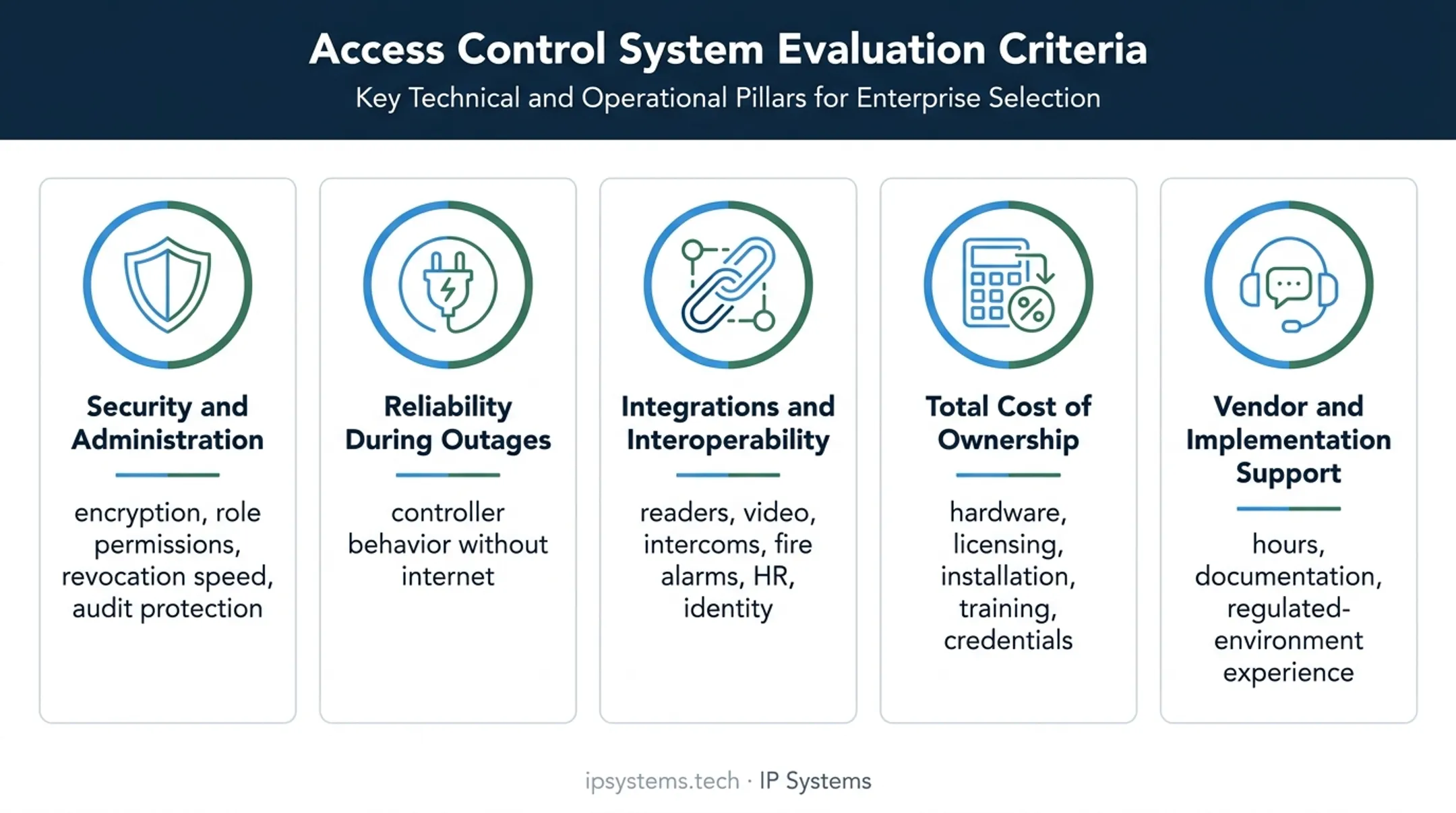 Access Control System Evaluation Criteria

Key Technical and Operational Pillars for Enterprise Selection

Security and Administration

encryption, role permissions, revocation speed, audit protection

Reliability During Outages

controller behavior without internet

Integrations and Interoperability

readers, video, intercoms, fire alarms, HR, identity

Total Cost of Ownership

hardware, licensing, installation, training, credentials

Vendor and Implementation Support

hours, documentation, regulated-environment experience

ipsystems.tech · IP Systems